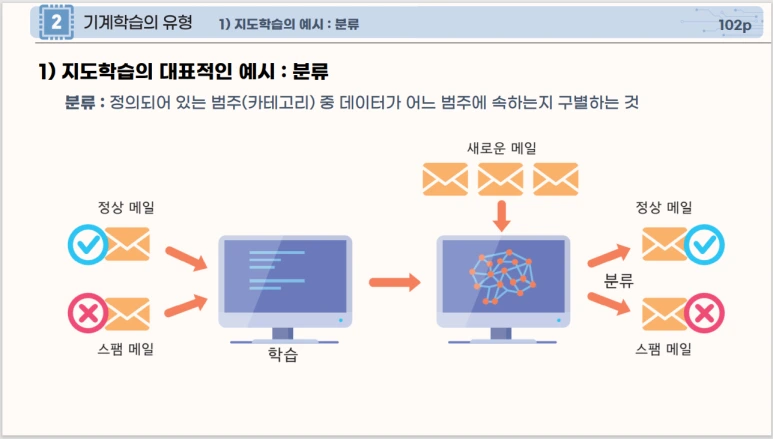 2 기계학습의 유형 1) 지도학습의 예시 : 분류 102p

1) 지도학습의 대표적인 예시 : 분류

분류 : 정의되어 있는 범주(카테고리) 중 데이터가 어느 범주에 속하는지 구별하는 것

새로운 메일

정상 메일

스팸 메일

학습

분류

정상 메일

스팸 메일